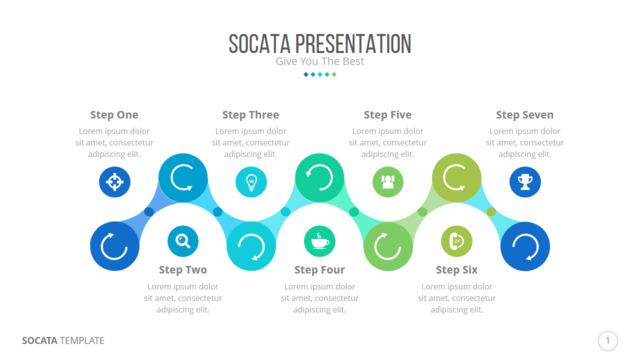 SOCATA PRESENTATION
Give You The Best

Step One
Lorem ipsum dolor sit amet, consectetur adipiscing elit.

Step Three
Lorem ipsum dolor sit amet, consectetur adipiscing elit.

Step Five
Lorem ipsum dolor sit amet, consectetur adipiscing elit.

Step Seven
Lorem ipsum dolor sit amet, consectetur adipiscing elit.

Step Two
Lorem ipsum dolor sit amet, consectetur adipiscing elit.

Step Four
Lorem ipsum dolor sit amet, consectetur adipiscing elit.

Step Six
Lorem ipsum dolor sit amet, consectetur adipiscing elit.

SOCATA TEMPLATE

1